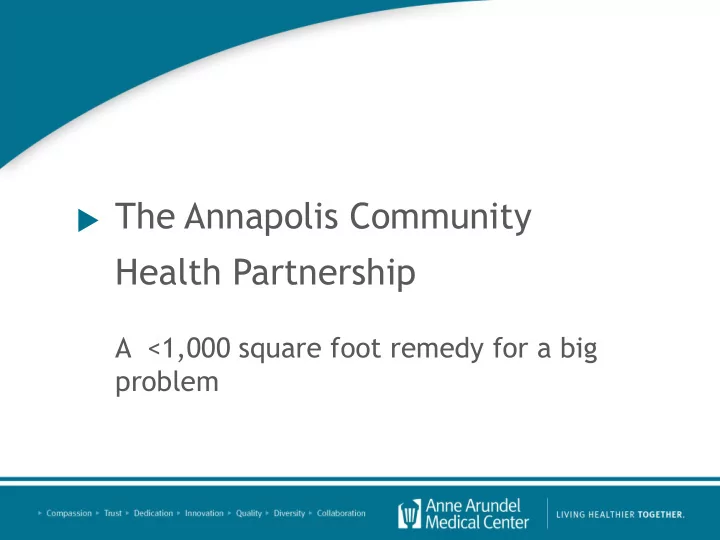 The Annapolis Community Health Partnership

A <1,000 square foot remedy for a big problem

Compassion ▸ Trust ▸ Dedication ▸ Innovation ▸ Quality ▸ Diversity ▸ Collaboration

Anne Arundel Medical Center

LIVING HEALTHIER TOGETHER.